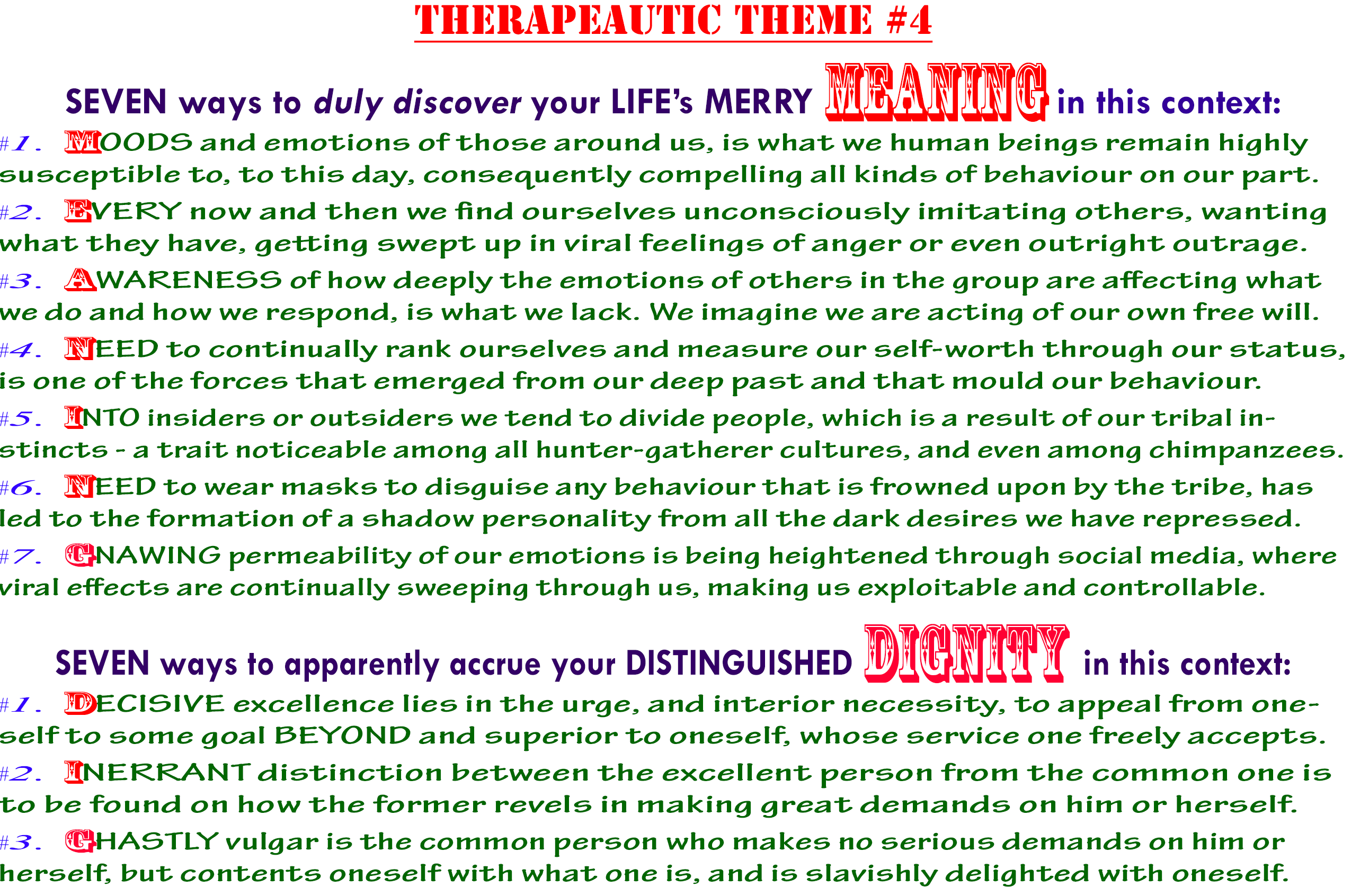 THERAPEAUTIC THEME #4

SEVEN ways to duly discover your LIFE's MERRY MEANING in this context:

#1. MOODS and emotions of those around us, is what we human beings remain highly susceptible to, to this day, consequently compelling all kinds of behaviour on our part.

#2. EVERY now and then we find ourselves unconsciously imitating others, wanting what they have, getting swept up in viral feelings of anger or even outright outrage.

#3. AWARENESS of how deeply the emotions of others in the group are affecting what we do and how we respond, is what we lack. We imagine we are acting of our own free will.

#4. NEED to continually rank ourselves and measure our self-worth through our status, is one of the forces that emerged from our deep past and that mould our behaviour.

#5. INTO insiders or outsiders we tend to divide people, which is a result of our tribal instincts - a trait noticeable among all hunter-gatherer cultures, and even among chimpanzees.

#6. NEED to wear masks to disguise any behaviour that is frowned upon by the tribe, has led to the formation of a shadow personality from all the dark desires we have repressed.

#7. GNAWING permeability of our emotions is being heightened through social media, where viral effects are continually sweeping through us, making us exploitable and controllable.

SEVEN ways to apparently accrue your DISTINGUISHED DIGNITY in this context:

#1. DECISIVE excellence lies in the urge, and interior necessity, to appeal from oneself to some goal BEYOND and superior to oneself, whose service one freely accepts.

#2. INERRANT distinction between the excellent person from the common one is to be found on how the former revels in making great demands on him or herself.

#3. GHASTLY vulgar is the common person who makes no serious demands on him or herself, but contents oneself with what one is, and is slavishly delighted with oneself.